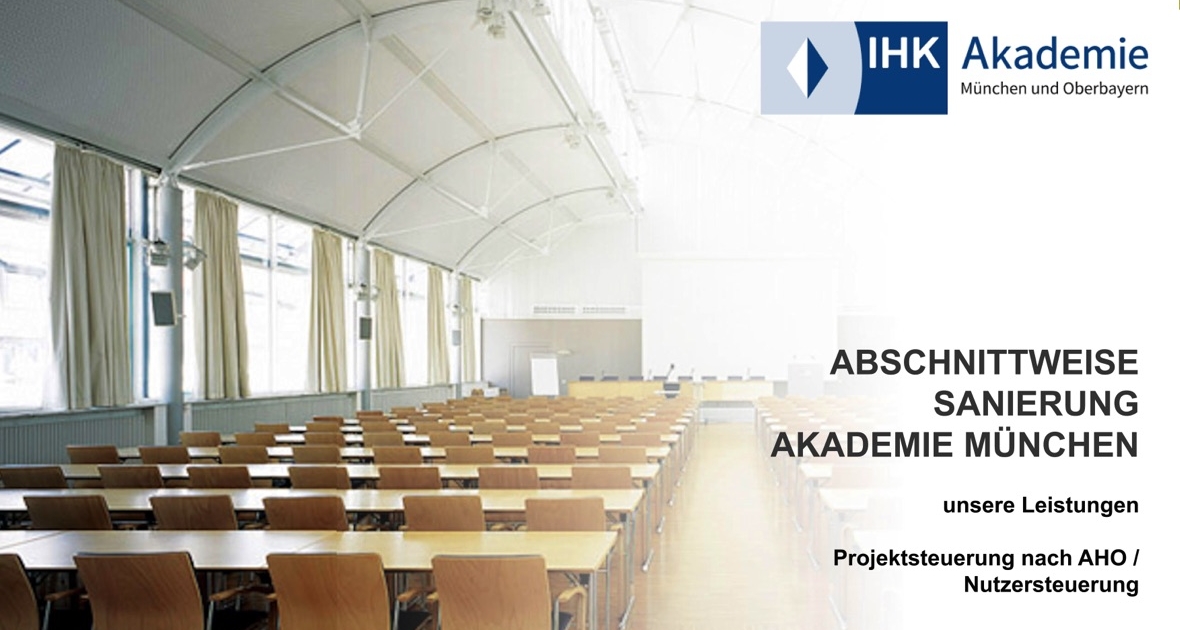 IHK Akademie
München und Oberbayern

ABSCHNITTWEISE SANIERUNG AKADEMIE MÜNCHEN

unsere Leistungen

Projektsteuerung nach AHO / Nutzersteuerung